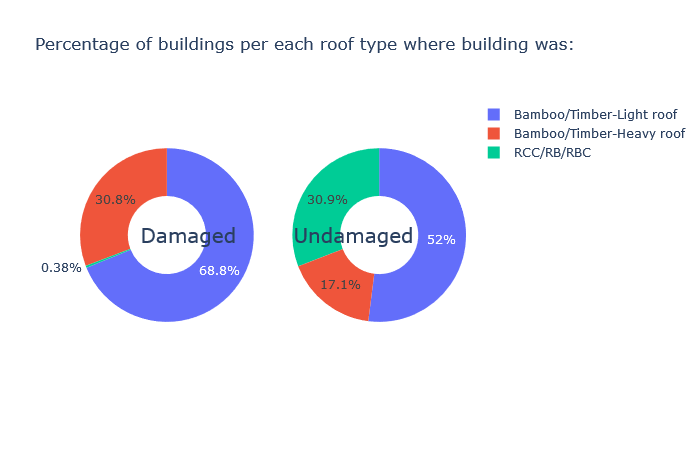 Percentage of buildings per each roof type where building was:

Bamboo/Timber-Light roof
Bamboo/Timber-Heavy roof
RCC/RB/RBC

30.8%
Damaged
0.38%
68.8%

30.9%
Undamaged
52%
17.1%